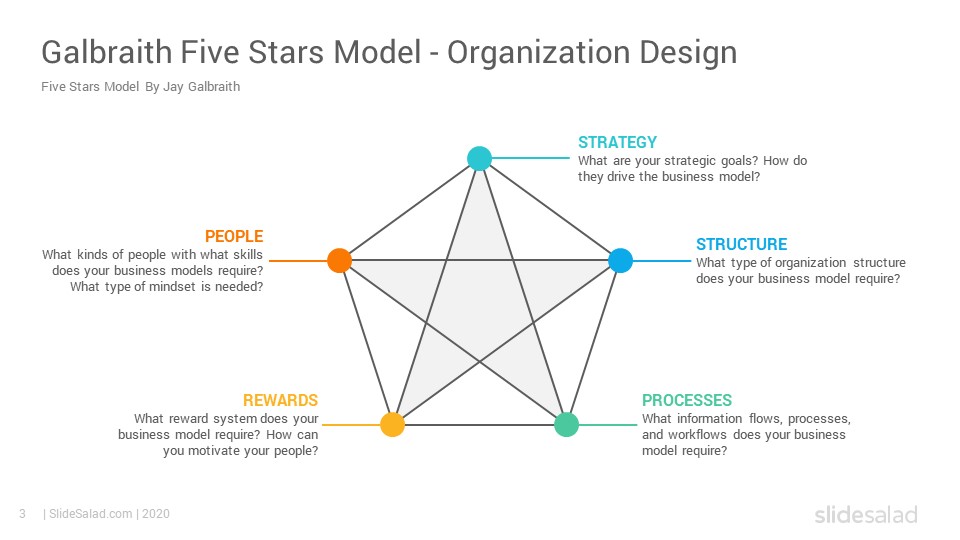 Galbraith Five Stars Model - Organization Design

Five Stars Model By Jay Galbraith

STRATEGY
What are your strategic goals? How do they drive the business model?

PEOPLE
What kinds of people with what skills does your business models require? What type of mindset is needed?

STRUCTURE
What type of organization structure does your business model require?

REWARDS
What reward system does your business model require? How can you motivate your people?

PROCESSES
What information flows, processes, and workflows does your business model require?

3 | SlideSalad.com | 2020

slidesalad